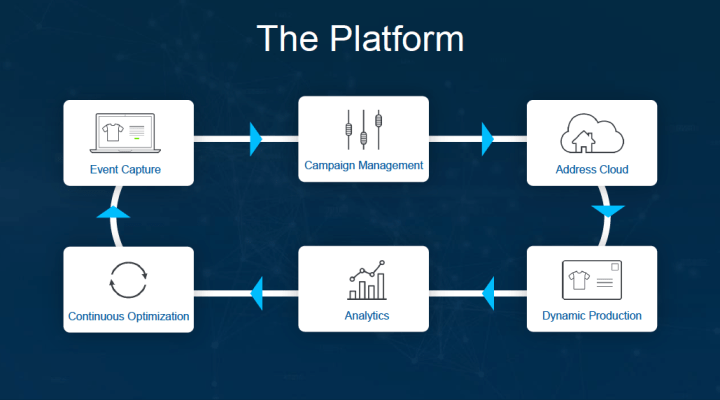 The Platform

Event Capture

Campaign Management

Address Cloud

Dynamic Production

Analytics

Continuous Optimization